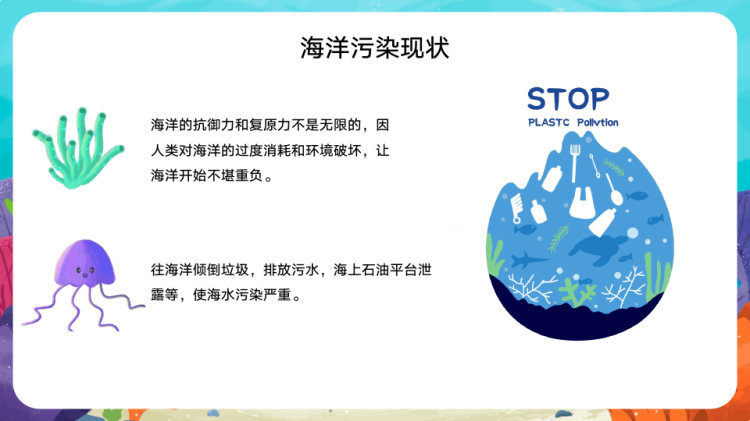 海洋污染现状

海洋的抗御力和复原力不是无限的，因人类对海洋的过度消耗和环境破坏，让海洋开始不堪重负。

往海洋倾倒垃圾，排放污水，海上石油平台泄露等，使海水污染严重。

STOP
PLASTC Pollvtion